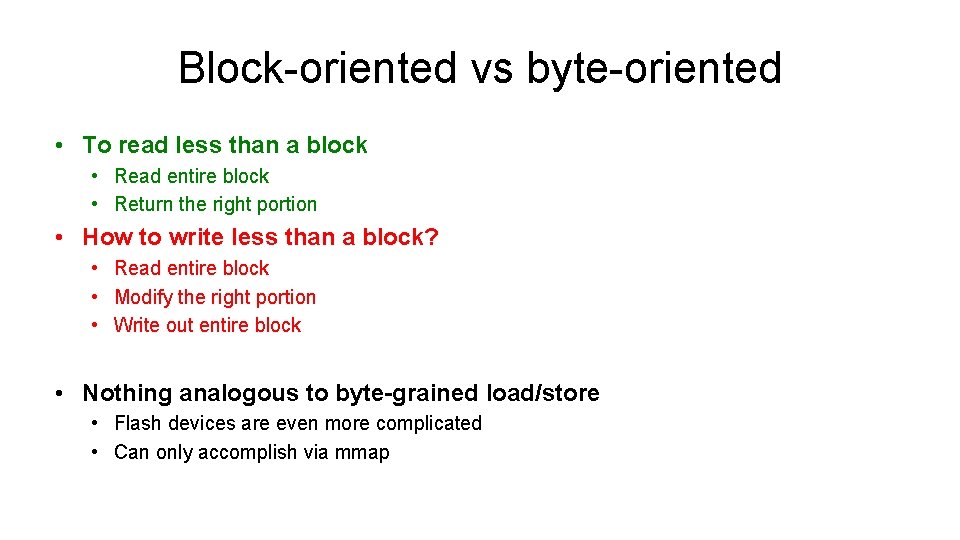 Block-oriented vs byte-oriented

• To read less than a block
  • Read entire block
  • Return the right portion

• How to write less than a block?
  • Read entire block
  • Modify the right portion
  • Write out entire block

• Nothing analogous to byte-grained load/store
  • Flash devices are even more complicated
  • Can only accomplish via mmap